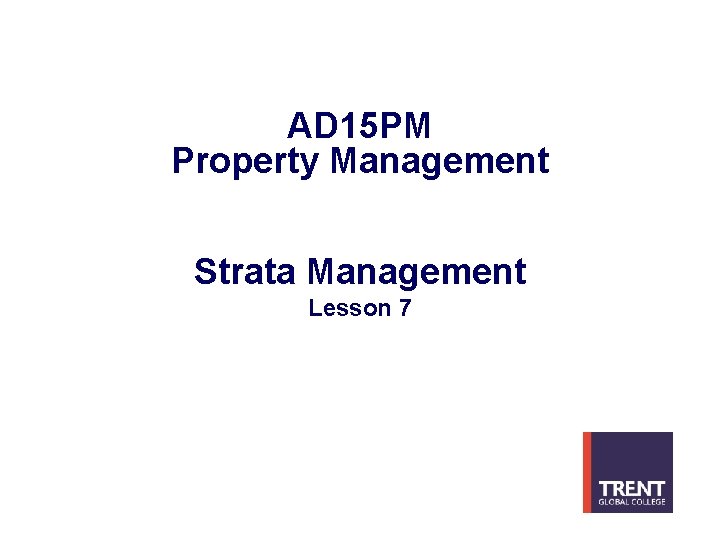 AD15PM
Property Management

Strata Management
Lesson 7

TRENT
GLOBAL COLLEGE